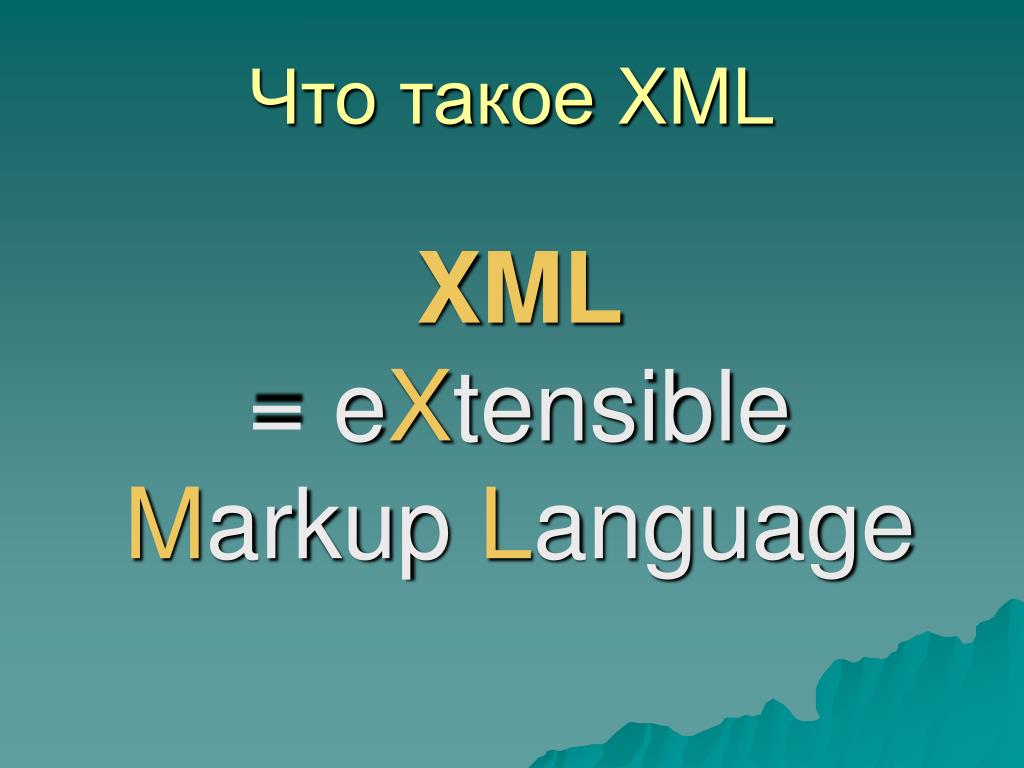 Что такое XML

XML
= eXtensible
Markup Language